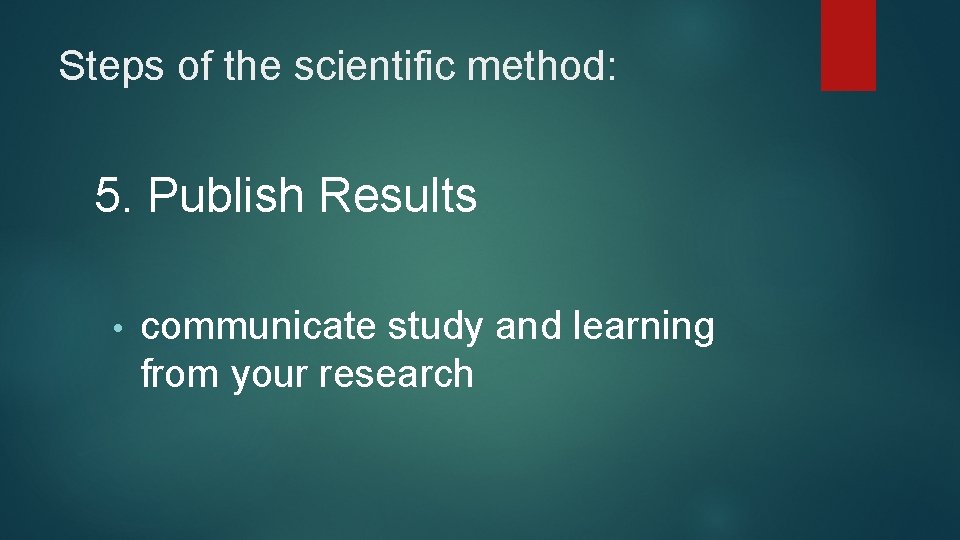 Steps of the scientific method:

5. Publish Results

• communicate study and learning from your research